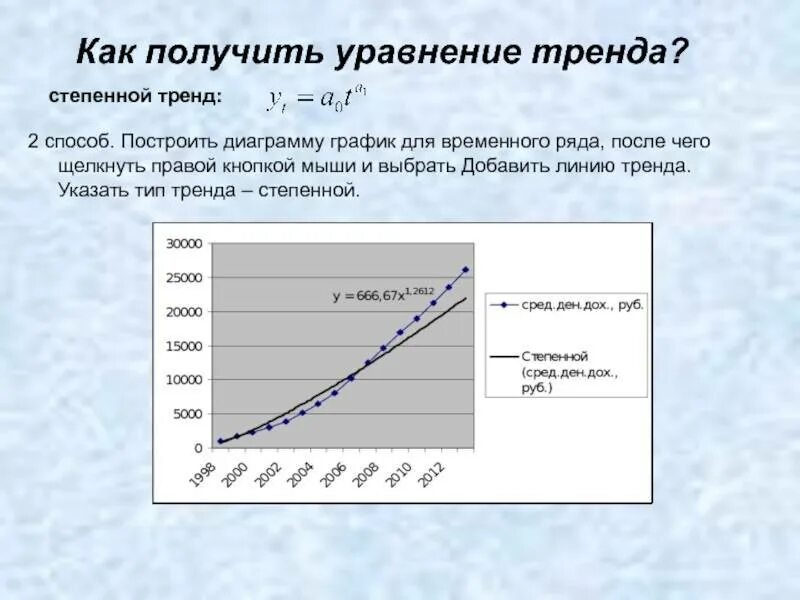 Как получить уравнение тренда?

степенной тренд: $y_t = a_0 t^{a_1}$

2 способ. Построить диаграмму график для временного ряда, после чего щелкнуть правой кнопкой мыши и выбрать Добавить линию тренда. Указать тип тренда – степенной.

30000
25000
20000
15000
10000
5000
0

$y = 666,67x^{1,2612}$

1998
2000
2002
2004
2006
2008
2010
2012

сред.ден.дох., руб.

Степенной (сред.ден.дох., руб.)